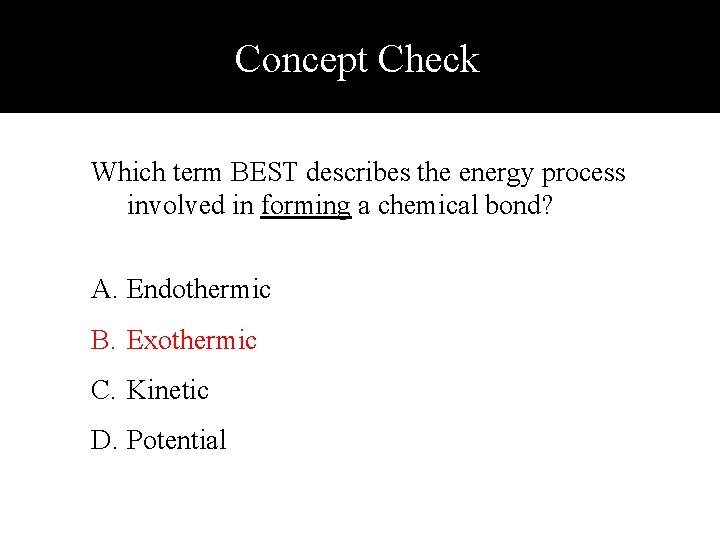 Concept Check

Which term BEST describes the energy process involved in forming a chemical bond?

A. Endothermic

B. Exothermic

C. Kinetic

D. Potential